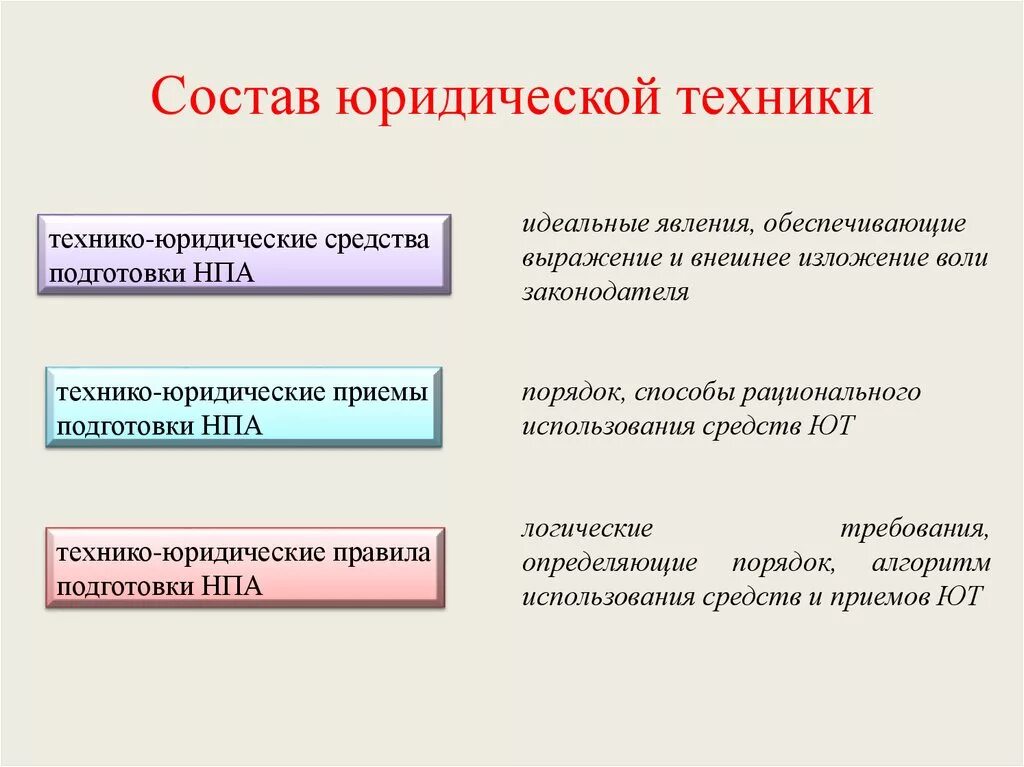 Состав юридической техники

технико-юридические средства подготовки НПА

идеальные явления, обеспечивающие выражение и внешнее изложение воли законодателя

технико-юридические приемы подготовки НПА

порядок, способы рационального использования средств ЮТ

технико-юридические правила подготовки НПА

логические требования, определяющие порядок, алгоритм использования средств и приемов ЮТ